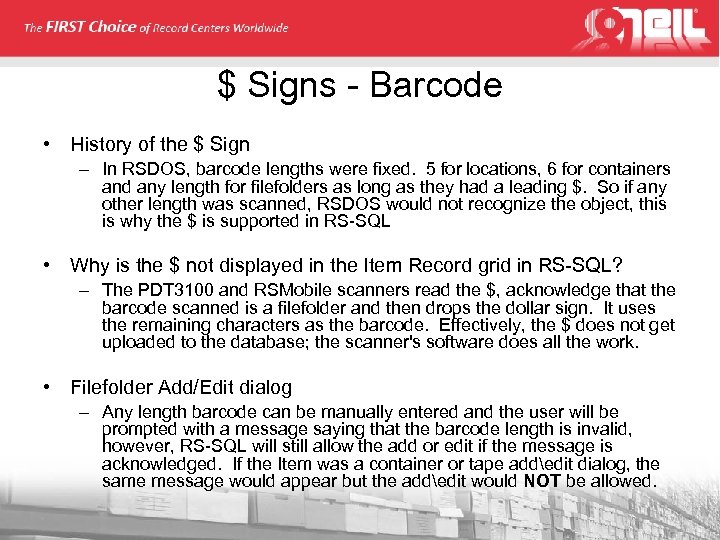 The FIRST Choice of Record Centers Worldwide

O'NEIL

\$ Signs - Barcode

• History of the \$ Sign
– In RSDOS, barcode lengths were fixed. 5 for locations, 6 for containers and any length for filefolders as long as they had a leading \$. So if any other length was scanned, RSDOS would not recognize the object, this is why the \$ is supported in RS-SQL

• Why is the \$ not displayed in the Item Record grid in RS-SQL?
– The PDT3100 and RSMobile scanners read the \$, acknowledge that the barcode scanned is a filefolder and then drops the dollar sign. It uses the remaining characters as the barcode. Effectively, the \$ does not get uploaded to the database; the scanner's software does all the work.

• Filefolder Add/Edit dialog
– Any length barcode can be manually entered and the user will be prompted with a message saying that the barcode length is invalid, however, RS-SQL will still allow the add or edit if the message is acknowledged. If the Item was a container or tape add\edit dialog, the same message would appear but the add\edit would NOT be allowed.